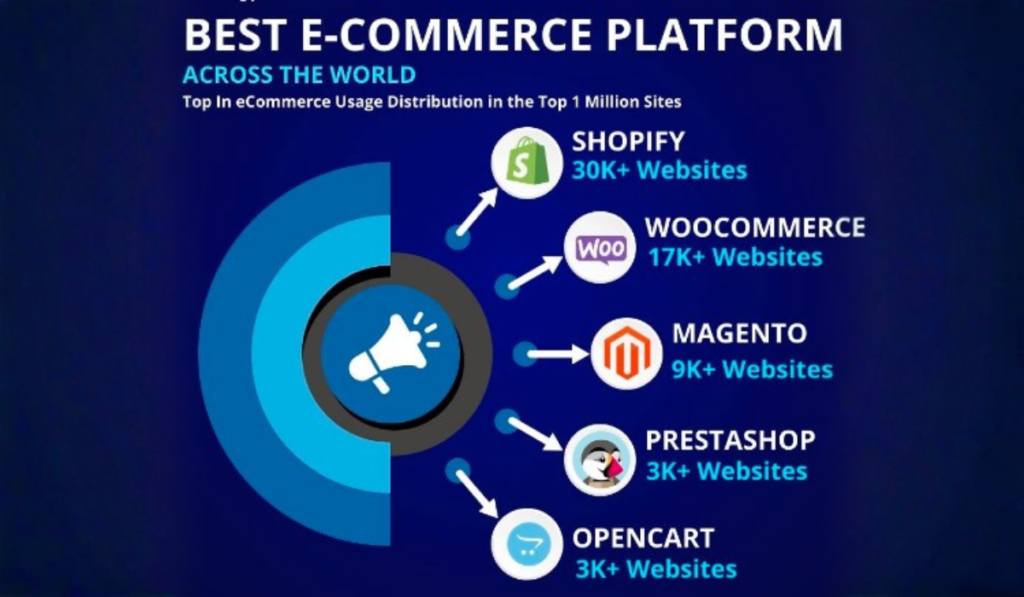 BEST E-COMMERCE PLATFORM
ACROSS THE WORLD
Top In eCommerce Usage Distribution in the Top 1 Million Sites

SHOPIFY
30K+ Websites

WOO
WOOCOMMERCE
17K+ Websites

MAGENTO
9K+ Websites

PRESTASHOP
3K+ Websites

OPENCART
3K+ Websites